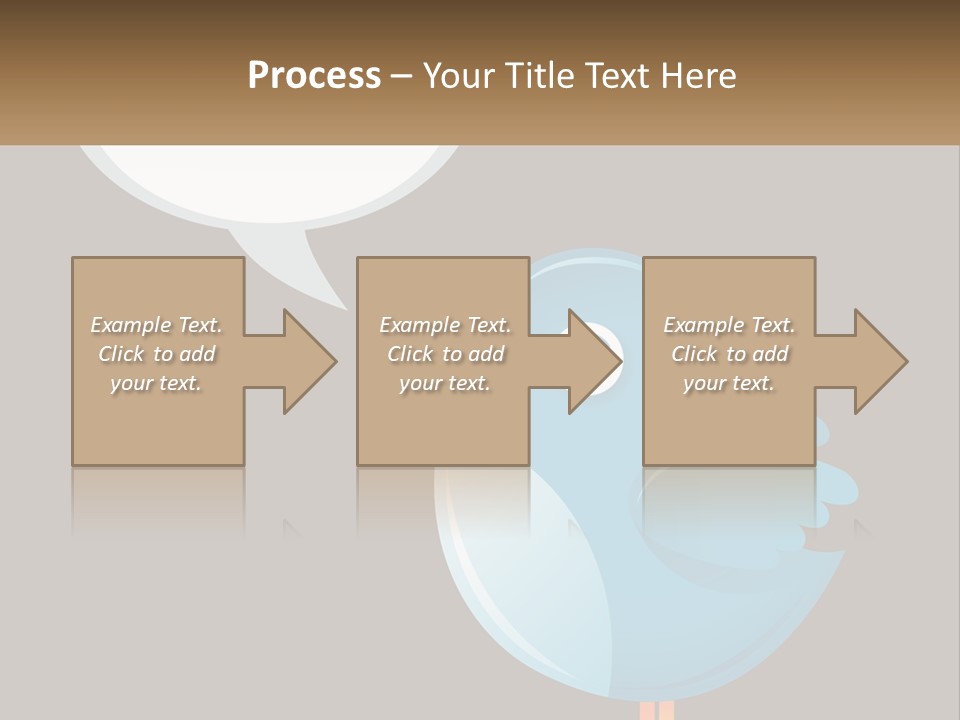 Process – Your Title Text Here

Example Text. Click to add your text.

Example Text. Click to add your text.

Example Text. Click to add your text.